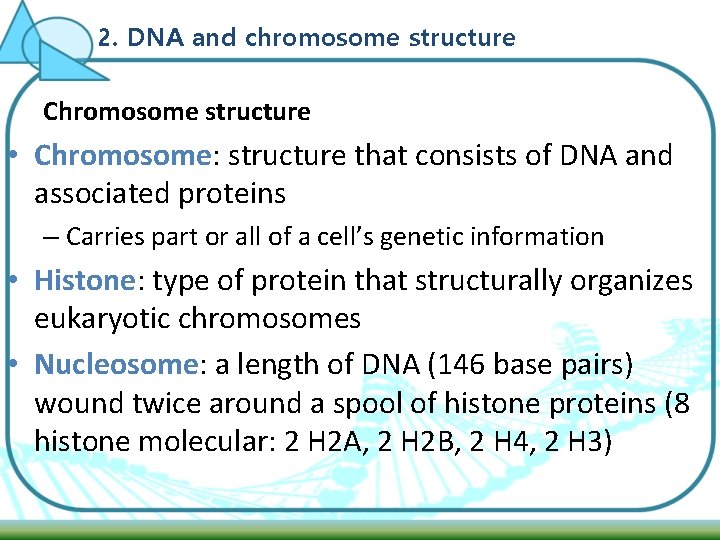 2. DNA and chromosome structure

Chromosome structure

• Chromosome: structure that consists of DNA and associated proteins

– Carries part or all of a cell's genetic information

• Histone: type of protein that structurally organizes eukaryotic chromosomes

• Nucleosome: a length of DNA (146 base pairs) wound twice around a spool of histone proteins (8 histone molecular: 2 H2A, 2 H2B, 2 H4, 2 H3)